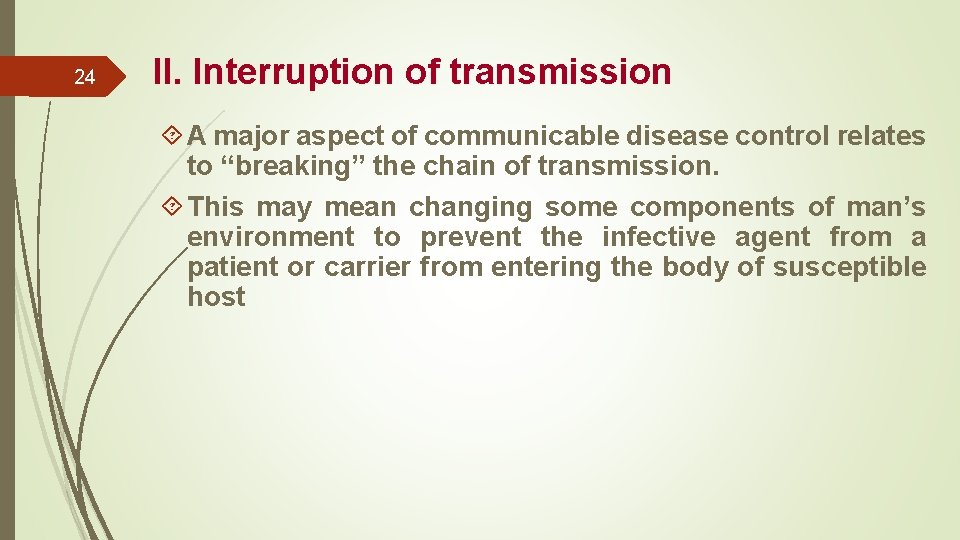 24

II. Interruption of transmission

A major aspect of communicable disease control relates to “breaking” the chain of transmission.

This may mean changing some components of man’s environment to prevent the infective agent from a patient or carrier from entering the body of susceptible host